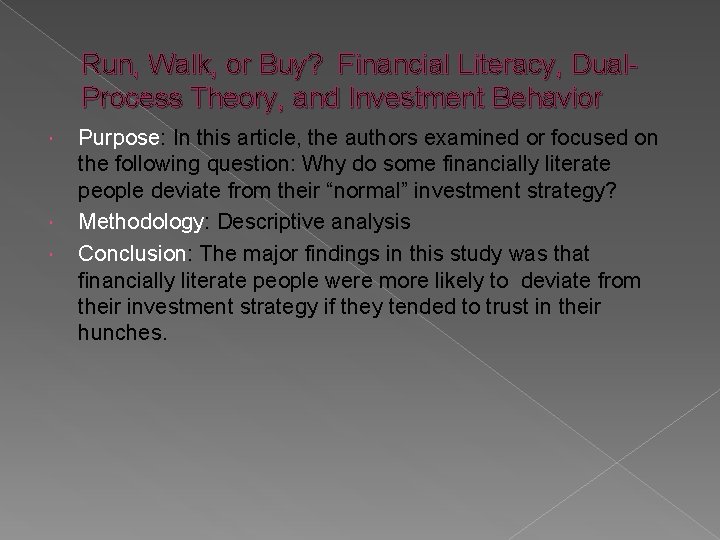 Run, Walk, or Buy? Financial Literacy, Dual-Process Theory, and Investment Behavior

Purpose: In this article, the authors examined or focused on the following question: Why do some financially literate people deviate from their “normal” investment strategy?

Methodology: Descriptive analysis

Conclusion: The major findings in this study was that financially literate people were more likely to deviate from their investment strategy if they tended to trust in their hunches.